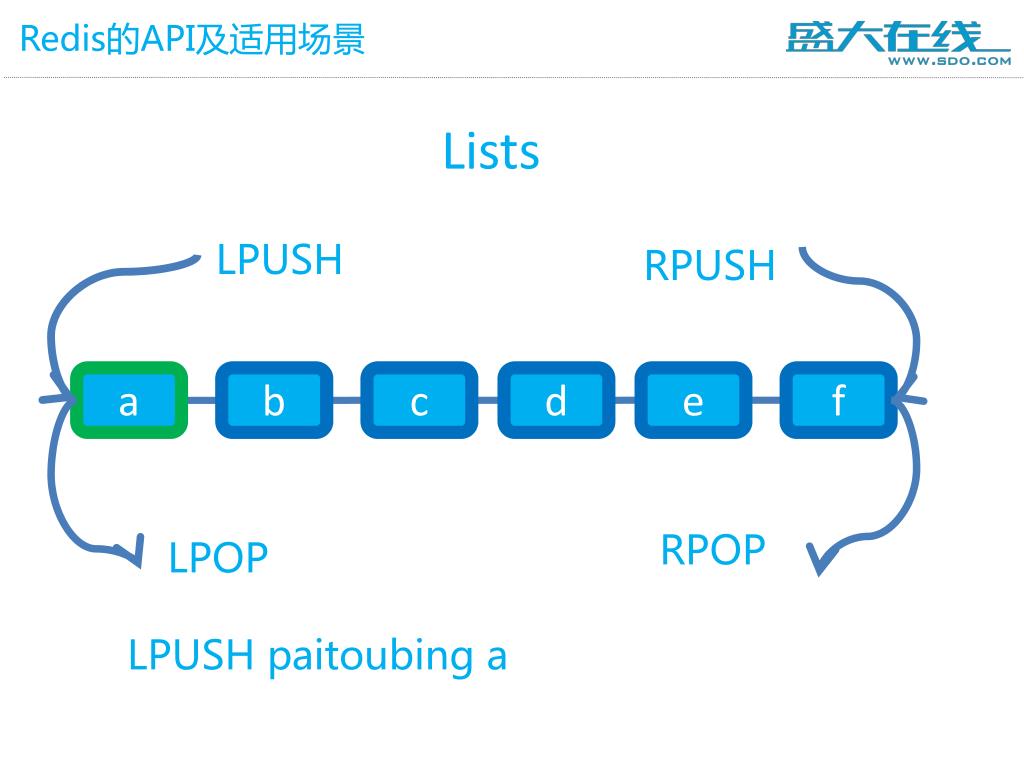 Redis的API及适用场景

盛大在线
WWW.SDO.COM

Lists

LPUSH

RPUSH

a

b

c

d

e

f

LPOP

RPOP

LPUSH paitoubing a